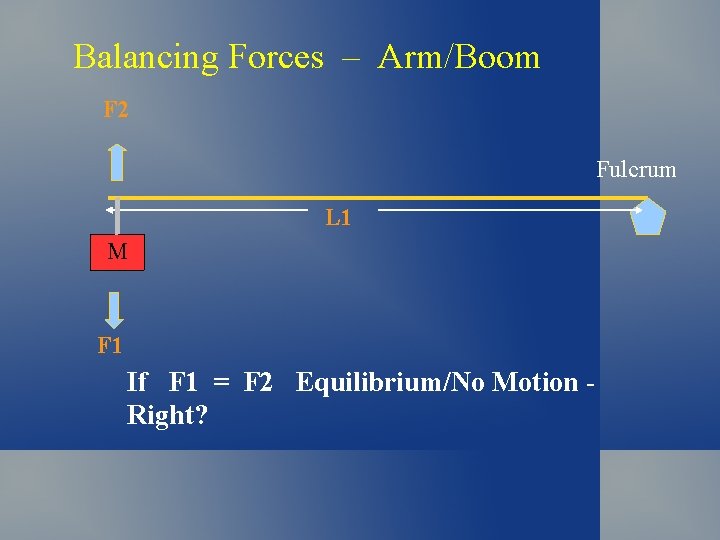 Balancing Forces – Arm/Boom

F2

Fulcrum

L1

M

F1

If F1 = F2 Equilibrium/No Motion - Right?